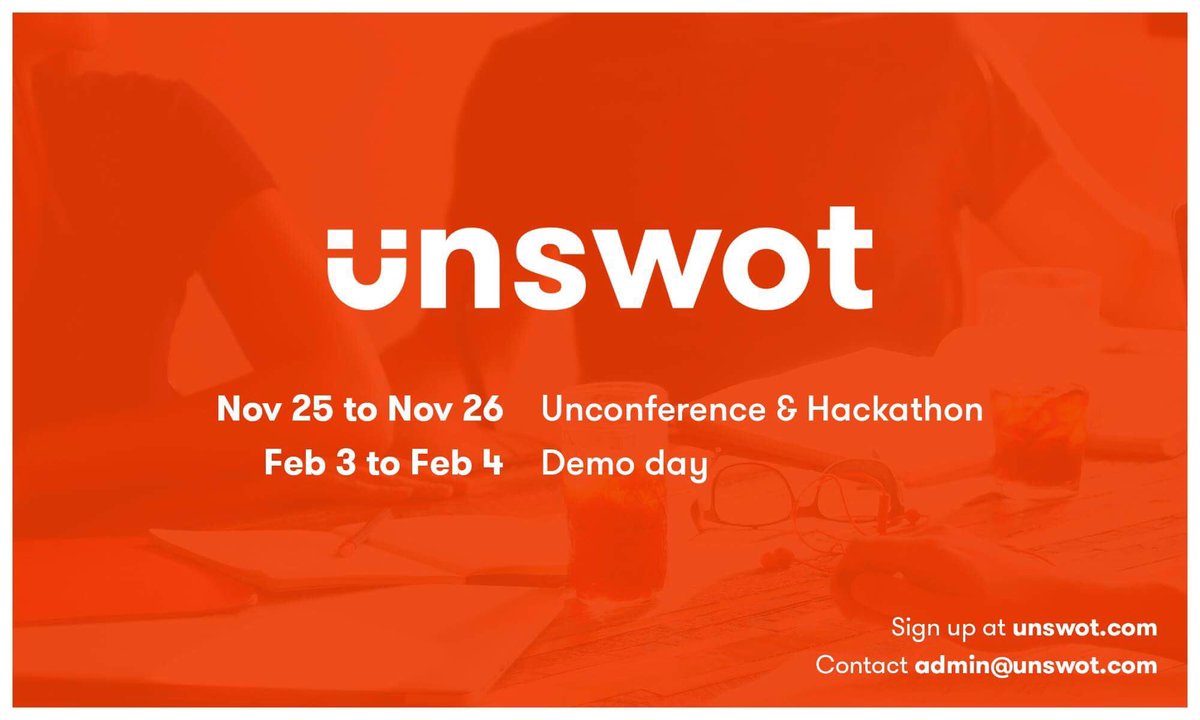 unswot

Nov 25 to Nov 26 Unconference & Hackathon
Feb 3 to Feb 4 Demo day

Sign up at unswot.com
Contact admin@unswot.com